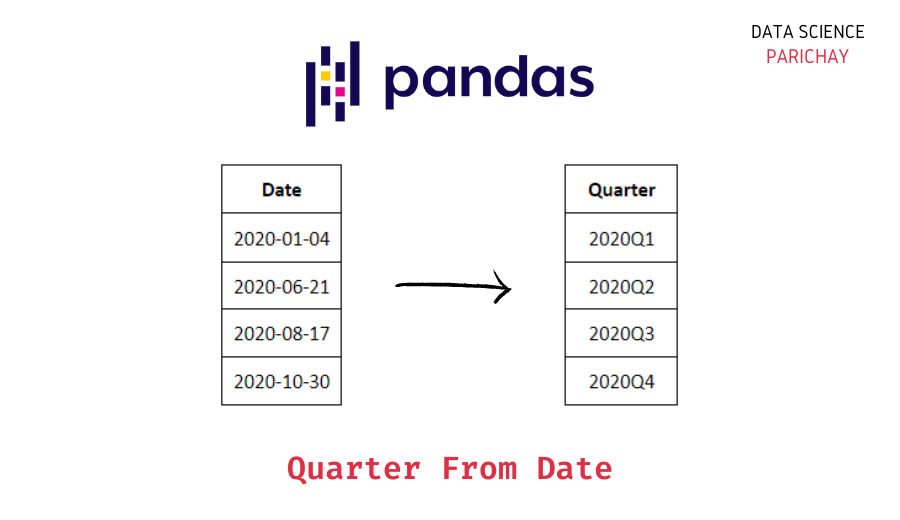 DATA SCIENCE
PARICHAY

pandas

| Date |
|---|
| 2020-01-04 |
| 2020-06-21 |
| 2020-08-17 |
| 2020-10-30 |

| Quarter |
|---|
| 2020Q1 |
| 2020Q2 |
| 2020Q3 |
| 2020Q4 |

Quarter From Date